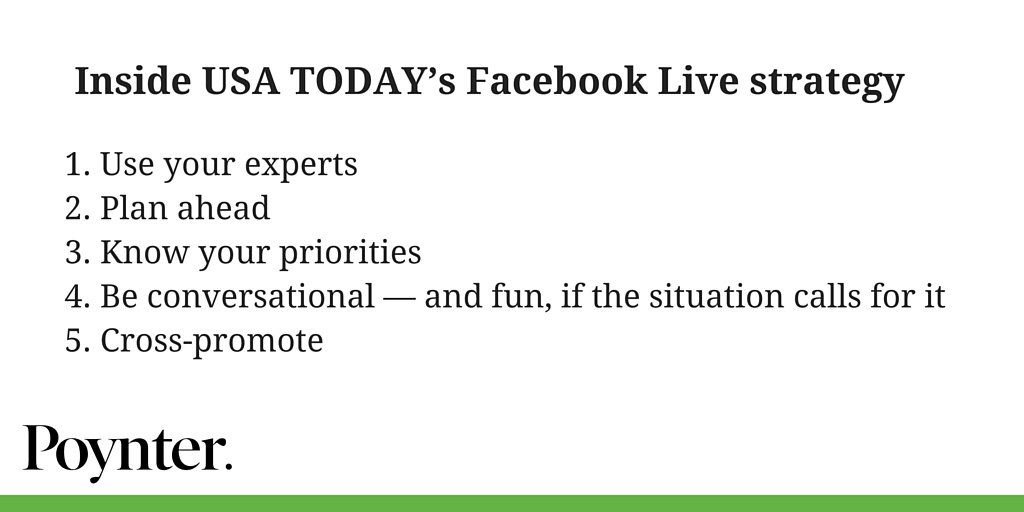 Inside USA TODAY’s Facebook Live strategy

1. Use your experts
2. Plan ahead
3. Know your priorities
4. Be conversational — and fun, if the situation calls for it
5. Cross-promote

Poynter.